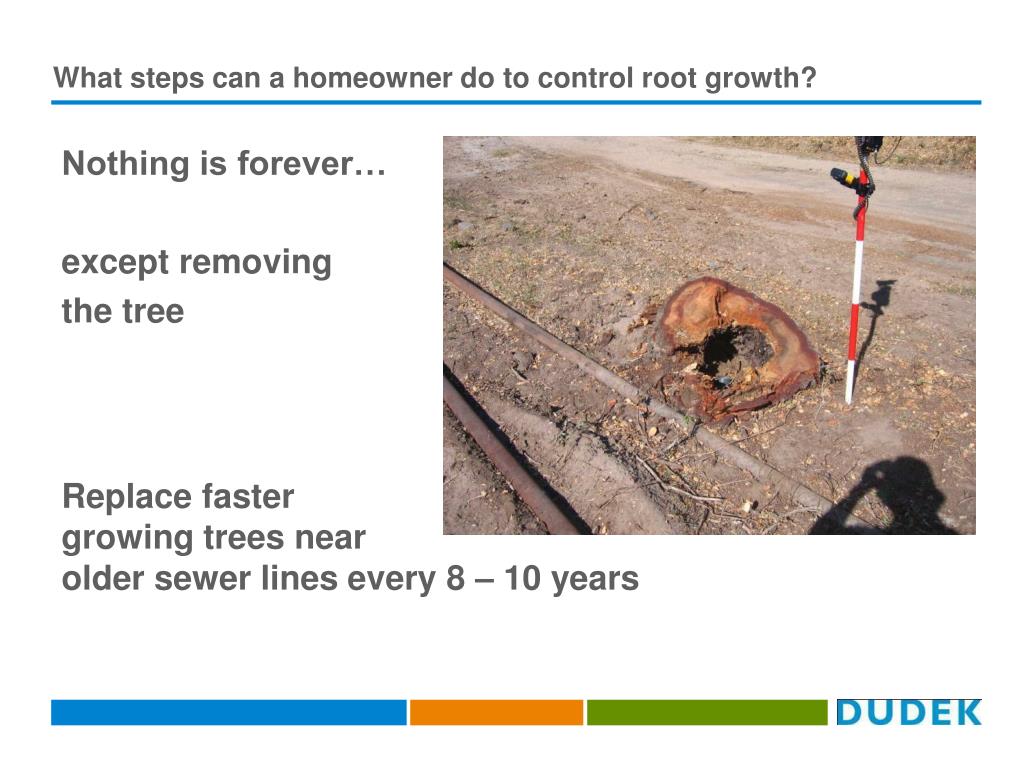 What steps can a homeowner do to control root growth?

Nothing is forever…

except removing the tree

Replace faster growing trees near older sewer lines every 8 – 10 years

DUDEK